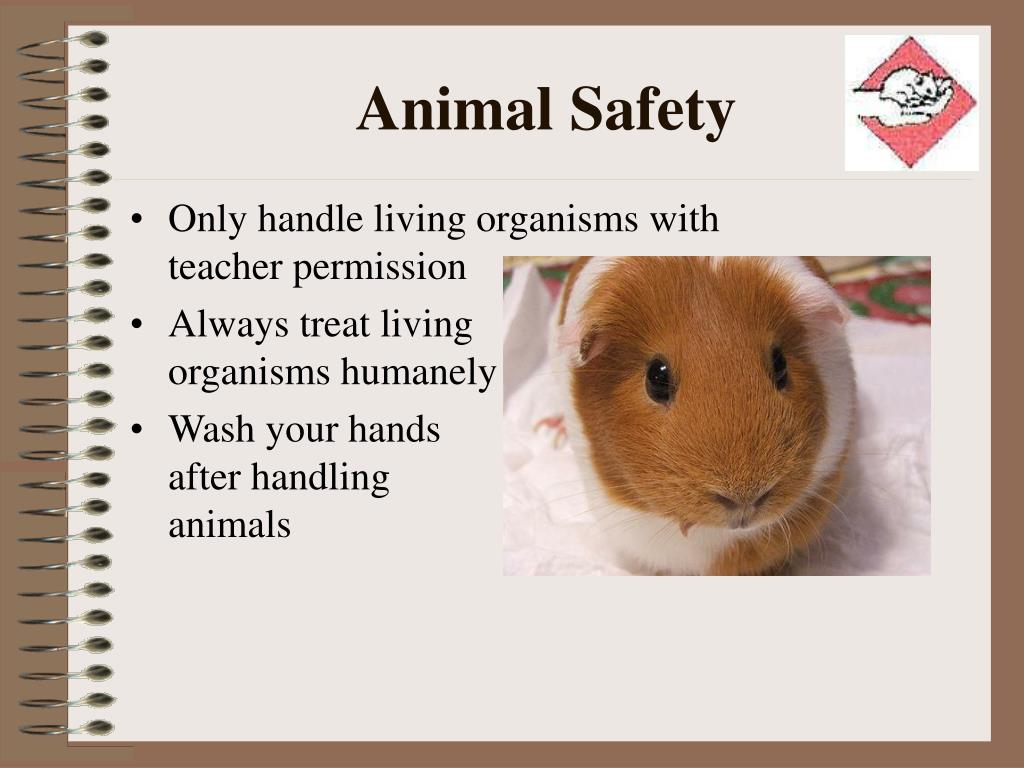 Animal Safety

• Only handle living organisms with teacher permission
• Always treat living organisms humanely
• Wash your hands after handling animals